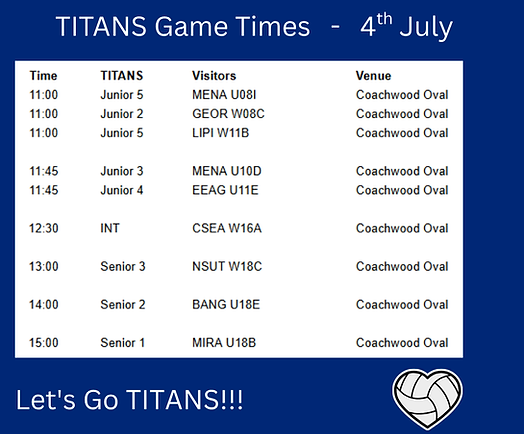 TITANS Game Times - 4$^{th}$ July

| Time | TITANS | Visitors | Venue |
|---|---|---|---|
| 11:00 | Junior 5 | MENA U08I | Coachwood Oval |
| 11:00 | Junior 2 | GEOR W08C | Coachwood Oval |
| 11:00 | Junior 5 | LIPI W11B | Coachwood Oval |
| 11:45 | Junior 3 | MENA U10D | Coachwood Oval |
| 11:45 | Junior 4 | EEAG U11E | Coachwood Oval |
| 12:30 | INT | CSEA W16A | Coachwood Oval |
| 13:00 | Senior 3 | NSUT W18C | Coachwood Oval |
| 14:00 | Senior 2 | BANG U18E | Coachwood Oval |
| 15:00 | Senior 1 | MIRA U18B | Coachwood Oval |

Let's Go TITANS!!!